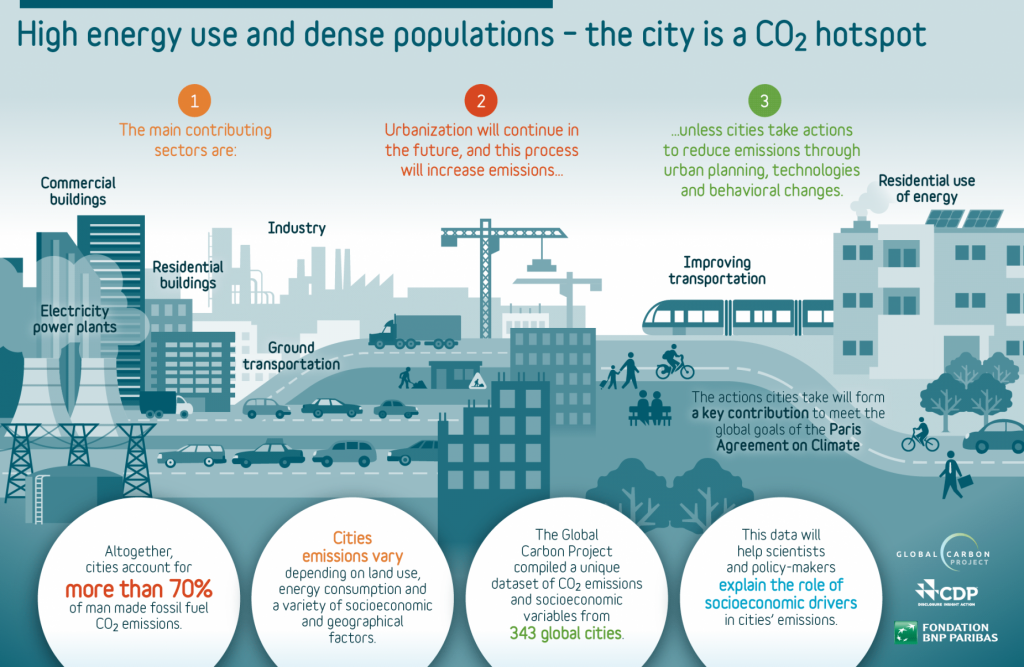 High energy use and dense populations – the city is a $CO_2$ hotspot

1

The main contributing sectors are:

2

Urbanization will continue in the future, and this process will increase emissions...

3

...unless cities take actions to reduce emissions through urban planning, technologies and behavioral changes.

Commercial buildings

Industry

Residential buildings

Electricity power plants

Ground transportation

Improving transportation

Residential use of energy

The actions cities take will form a key contribution to meet the global goals of the Paris Agreement on Climate

Altogether, cities account for more than 70% of man made fossil fuel $CO_2$ emissions.

Cities emissions vary depending on land use, energy consumption and a variety of socioeconomic and geographical factors.

The Global Carbon Project compiled a unique dataset of $CO_2$ emissions and socioeconomic variables from 343 global cities.

This data will help scientists and policy-makers explain the role of socioeconomic drivers in cities' emissions.

GLOBAL CARBON PROJECT

CDP
DISCLOSURE INSIGHT ACTION

FONDATION BNP PARIBAS